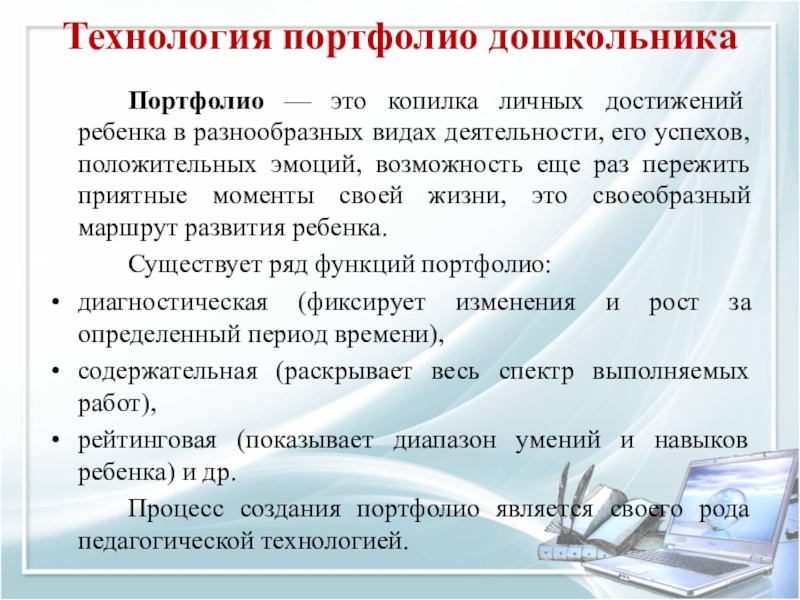 Технология портфолио дошкольника

Портфолио — это копилка личных достижений ребенка в разнообразных видах деятельности, его успехов, положительных эмоций, возможность еще раз пережить приятные моменты своей жизни, это своеобразный маршрут развития ребенка.

Существует ряд функций портфолио:

• диагностическая (фиксирует изменения и рост за определенный период времени),
• содержательная (раскрывает весь спектр выполняемых работ),
• рейтинговая (показывает диапазон умений и навыков ребенка) и др.

Процесс создания портфолио является своего рода педагогической технологией.